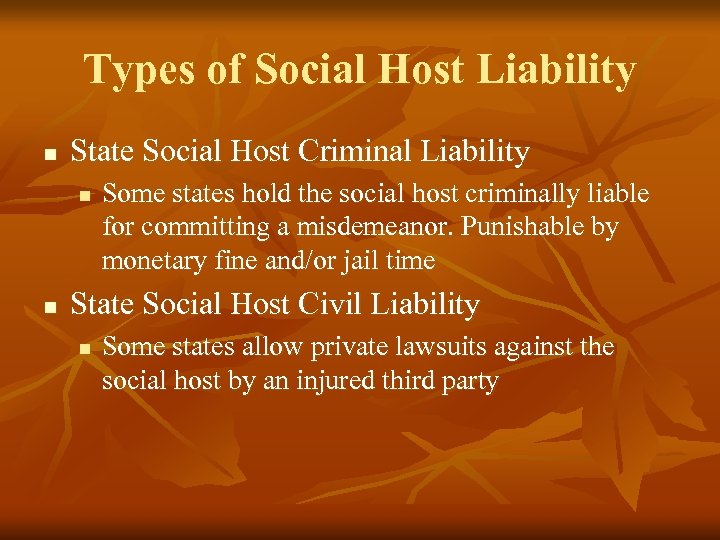 Types of Social Host Liability

- State Social Host Criminal Liability
  - Some states hold the social host criminally liable for committing a misdemeanor. Punishable by monetary fine and/or jail time
- State Social Host Civil Liability
  - Some states allow private lawsuits against the social host by an injured third party